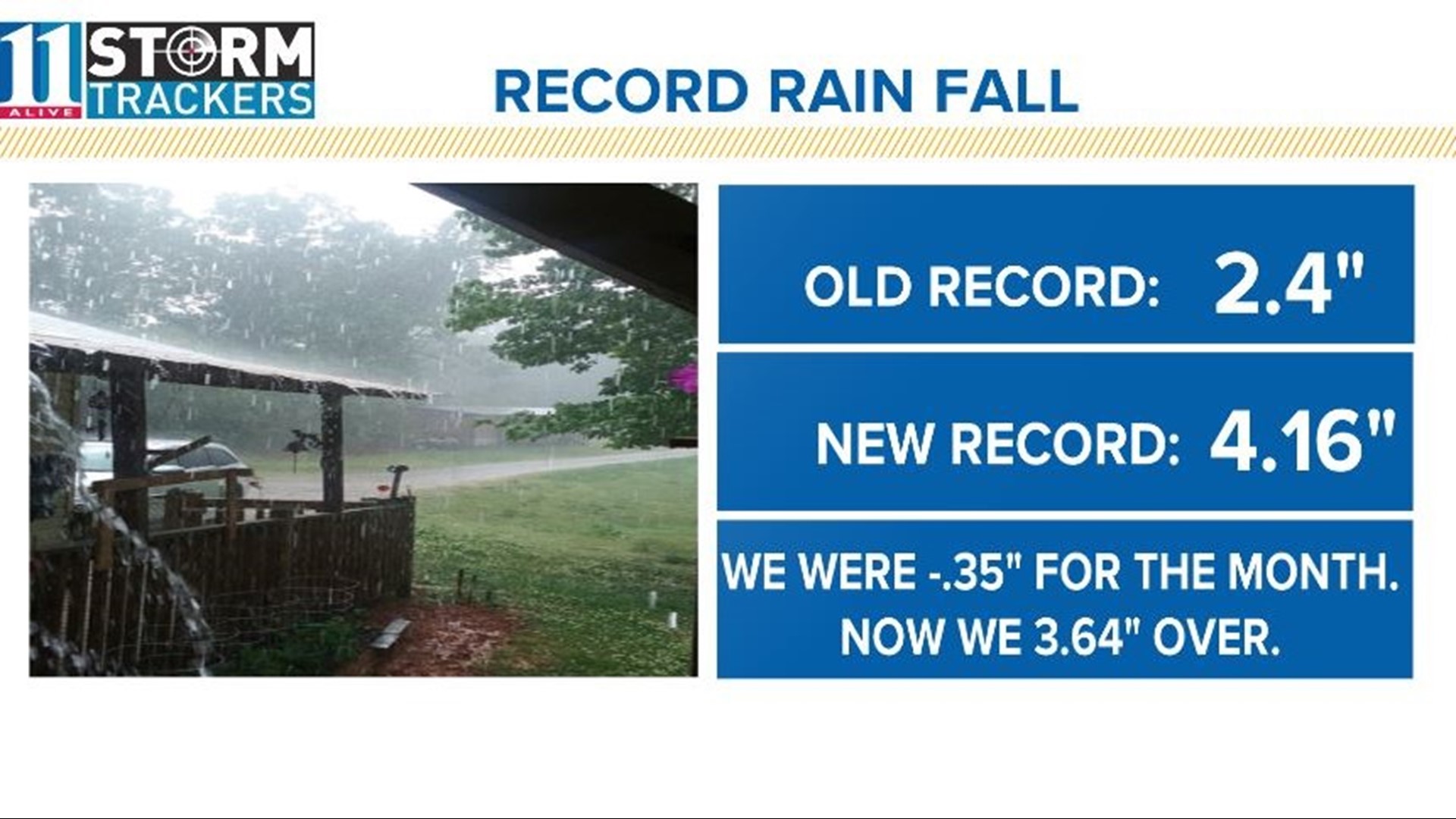 11 ALIVE STORM TRACKERS

RECORD RAIN FALL

OLD RECORD: 2.4"

NEW RECORD: 4.16"

WE WERE -.35" FOR THE MONTH. NOW WE 3.64" OVER.